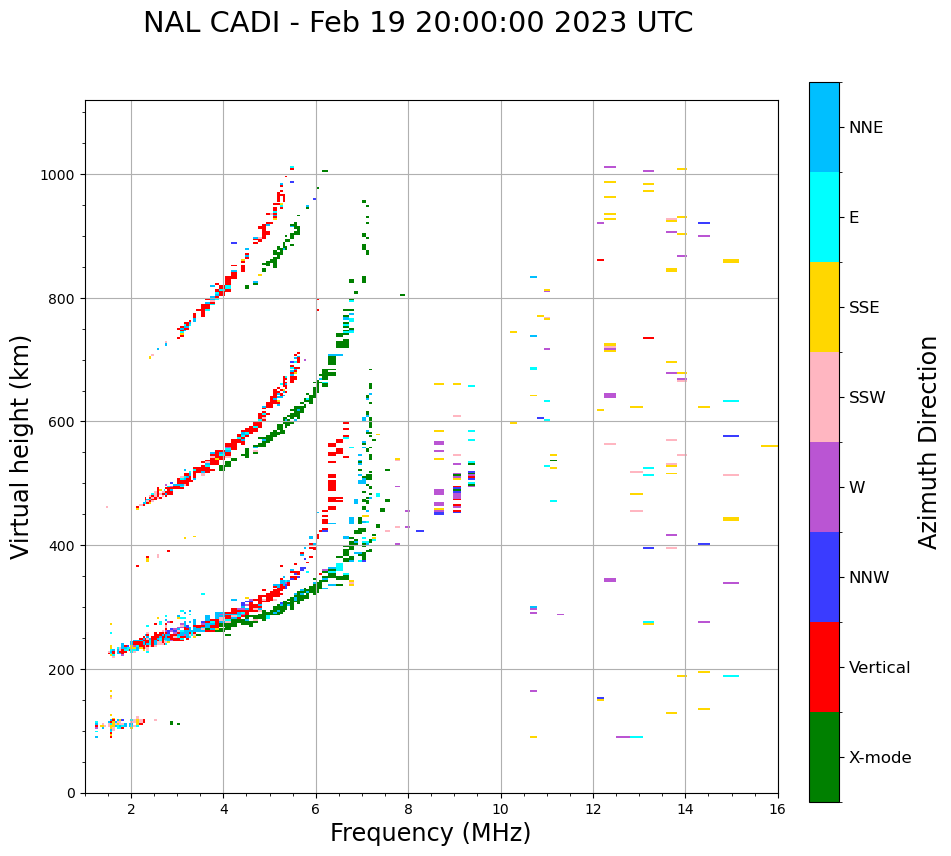 NAL CADI - Feb 19 20:00:00 2023 UTC

Virtual height (km)

1000
800
600
400
200
0

2
4
6
8
10
12
14
16

Frequency (MHz)

NNE
E
SSE
SSW
W
NNW
Vertical
X-mode

Azimuth Direction